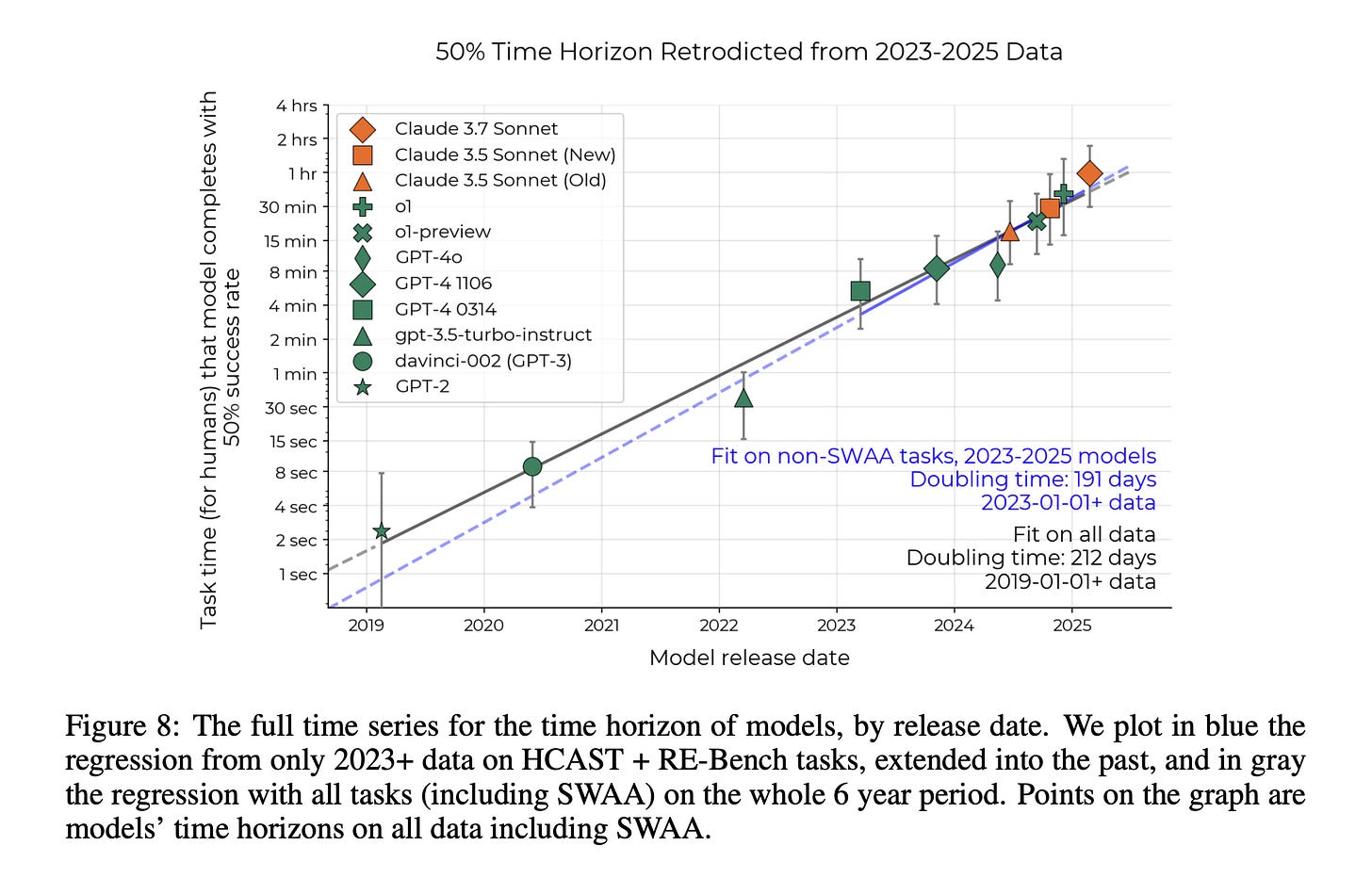 50% Time Horizon Retrodicted from 2023-2025 Data

Task time (for humans) that model completes with 50% success rate

4 hrs
2 hrs
1 hr
30 min
15 min
8 min
4 min
2 min
1 min
30 sec
15 sec
8 sec
4 sec
2 sec
1 sec

Claude 3.7 Sonnet
Claude 3.5 Sonnet (New)
Claude 3.5 Sonnet (Old)
o1
o1-preview
GPT-4o
GPT-4 1106
GPT-4 0314
gpt-3.5-turbo-instruct
davinci-002 (GPT-3)
GPT-2

Fit on non-SWAA tasks, 2023-2025 models
Doubling time: 191 days
2023-01-01+ data

Fit on all data
Doubling time: 212 days
2019-01-01+ data

2019 2020 2021 2022 2023 2024 2025

Model release date

Figure 8: The full time series for the time horizon of models, by release date. We plot in blue the regression from only 2023+ data on HCAST + RE-Bench tasks, extended into the past, and in gray the regression with all tasks (including SWAA) on the whole 6 year period. Points on the graph are models' time horizons on all data including SWAA.